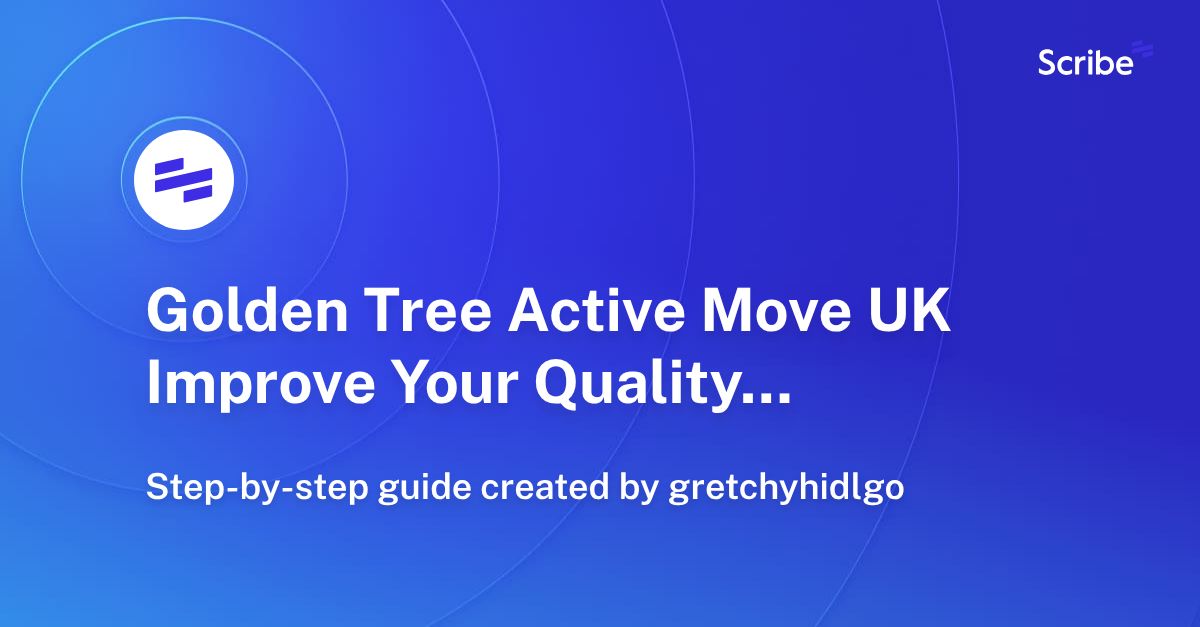 Scribe

Golden Tree Active Move UK Improve Your Quality...

Step-by-step guide created by gretchyhidlgo